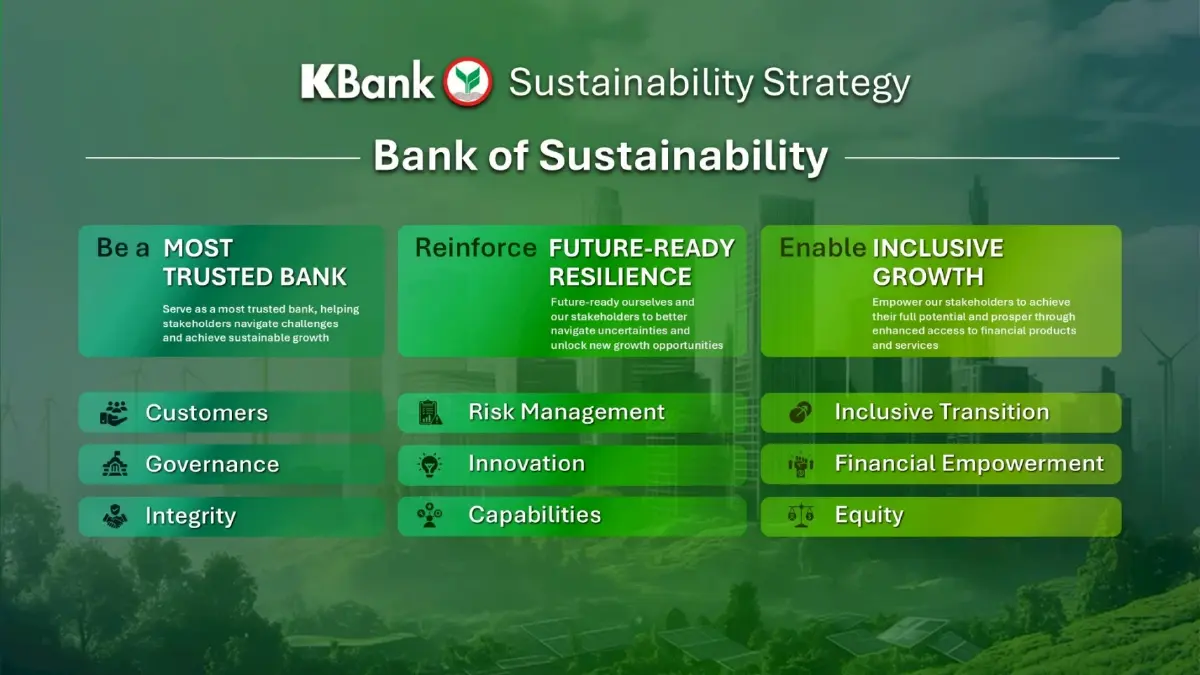 KBank Sustainability Strategy

Bank of Sustainability

Be a MOST TRUSTED BANK

Serve as a most trusted bank, helping stakeholders navigate challenges and achieve sustainable growth

Customers

Governance

Integrity

Reinforce FUTURE-READY RESILIENCE

Future-ready ourselves and our stakeholders to better navigate uncertainties and unlock new growth opportunities

Risk Management

Innovation

Capabilities

Enable INCLUSIVE GROWTH

Empower our stakeholders to achieve their full potential and prosper through enhanced access to financial products and services

Inclusive Transition

Financial Empowerment

Equity